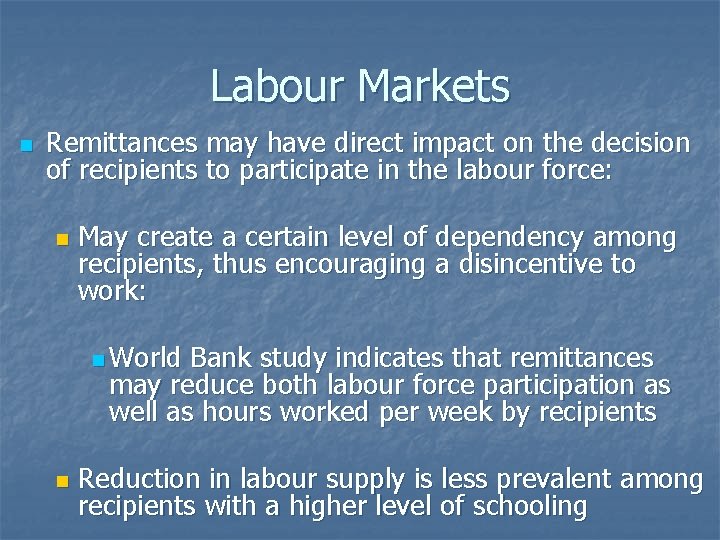 Labour Markets

Remittances may have direct impact on the decision of recipients to participate in the labour force:

May create a certain level of dependency among recipients, thus encouraging a disincentive to work:

World Bank study indicates that remittances may reduce both labour force participation as well as hours worked per week by recipients

Reduction in labour supply is less prevalent among recipients with a higher level of schooling